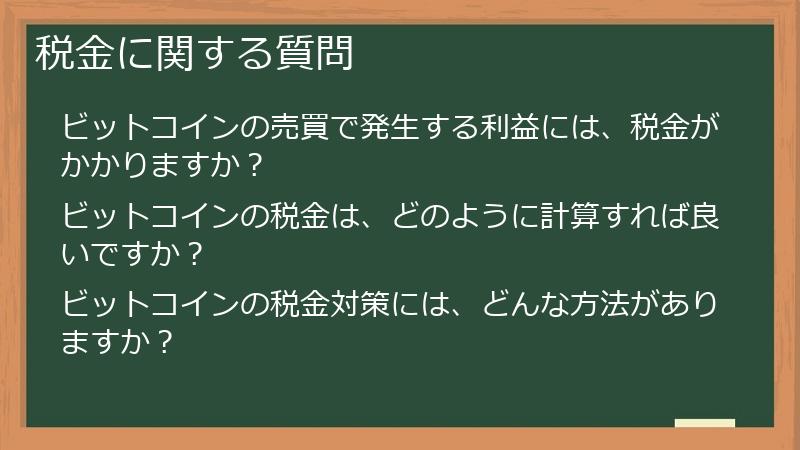 税金に関する質問

ビットコインの売買で発生する利益には、税金がかかりますか？

ビットコインの税金は、どのように計算すれば良いですか？

ビットコインの税金対策には、どんな方法がありますか？